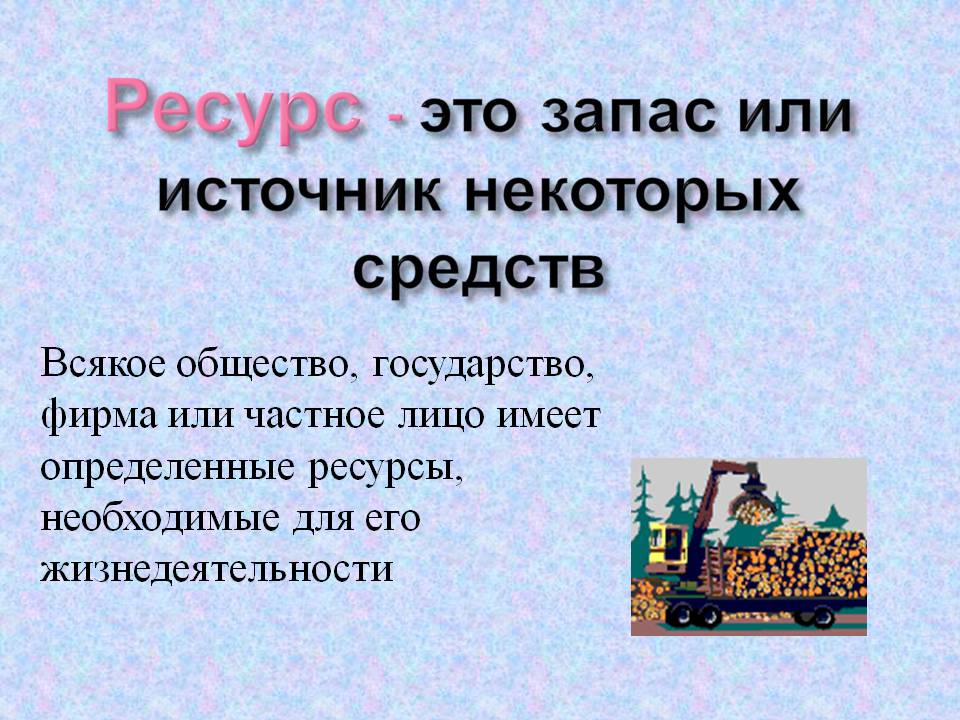 Ресурс - это запас или источник некоторых средств

Всякое общество, государство, фирма или частное лицо имеет определенные ресурсы, необходимые для его жизнедеятельности